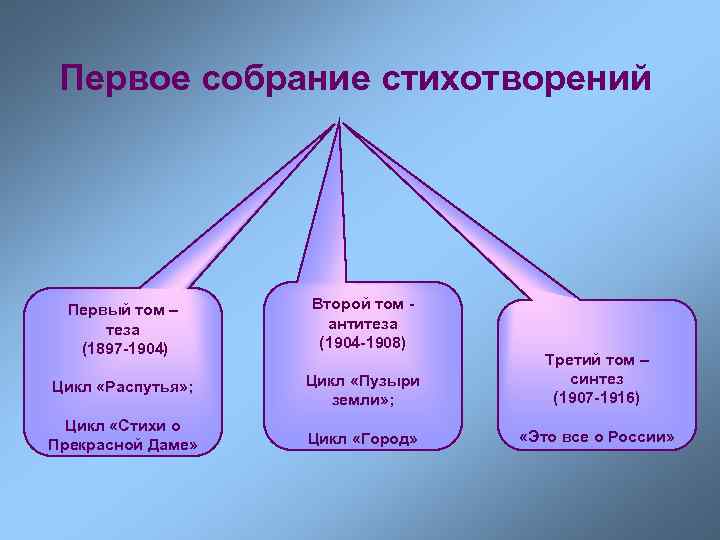 Первое собрание стихотворений

Первый том – теза (1897-1904)

Цикл «Распутья»;

Цикл «Стихи о Прекрасной Даме»

Второй том - антитеза (1904-1908)

Цикл «Пузыри земли»;

Цикл «Город»

Третий том – синтез (1907-1916)

«Это все о России»